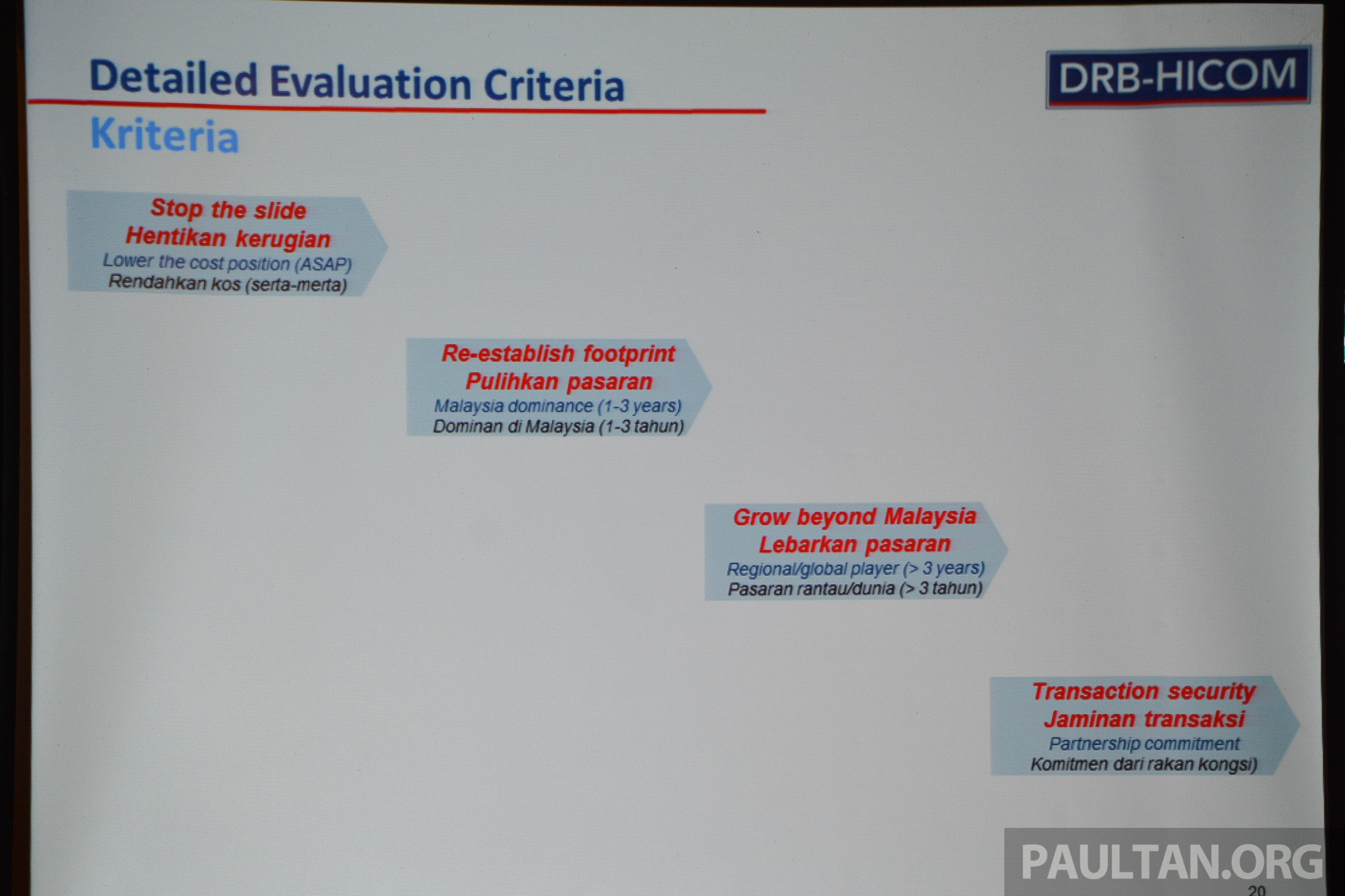 Detailed Evaluation Criteria

DRB-HICOM

Kriteria

Stop the slide
Hentikan kerugian
Lower the cost position (ASAP)
Rendahkan kos (serta-merta)

Re-establish footprint
Pulihkan pasaran
Malaysia dominance (1-3 years)
Dominan di Malaysia (1-3 tahun)

Grow beyond Malaysia
Lebarkan pasaran
Regional/global player (> 3 years)
Pasaran rantau/dunia (> 3 tahun)

Transaction security
Jaminan transaksi
Partnership commitment
Komitmen dari rakan kongsi)

PAULTAN.ORG

20